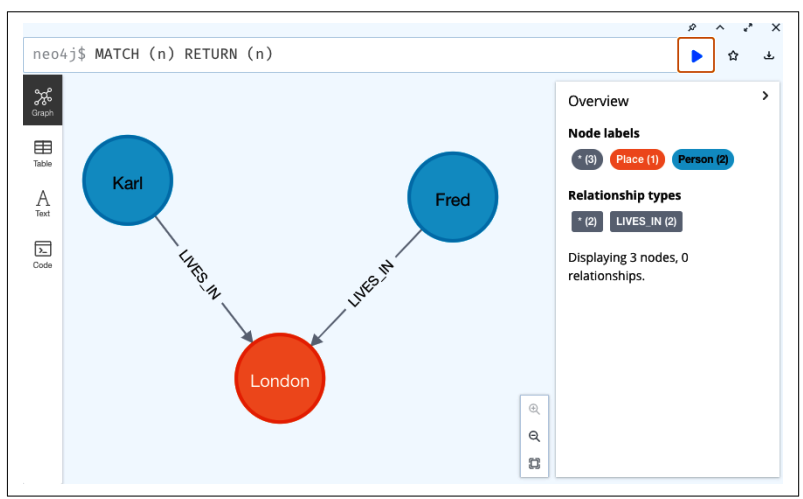 neo4j$ MATCH (n) RETURN (n)

Graph
Table
Text
Code

Karl
Fred
LIVES_IN
LIVES_IN
London

Overview
Node labels
* (3) Place (1) Person (2)
Relationship types
* (2) LIVES_IN (2)
Displaying 3 nodes, 0 relationships.